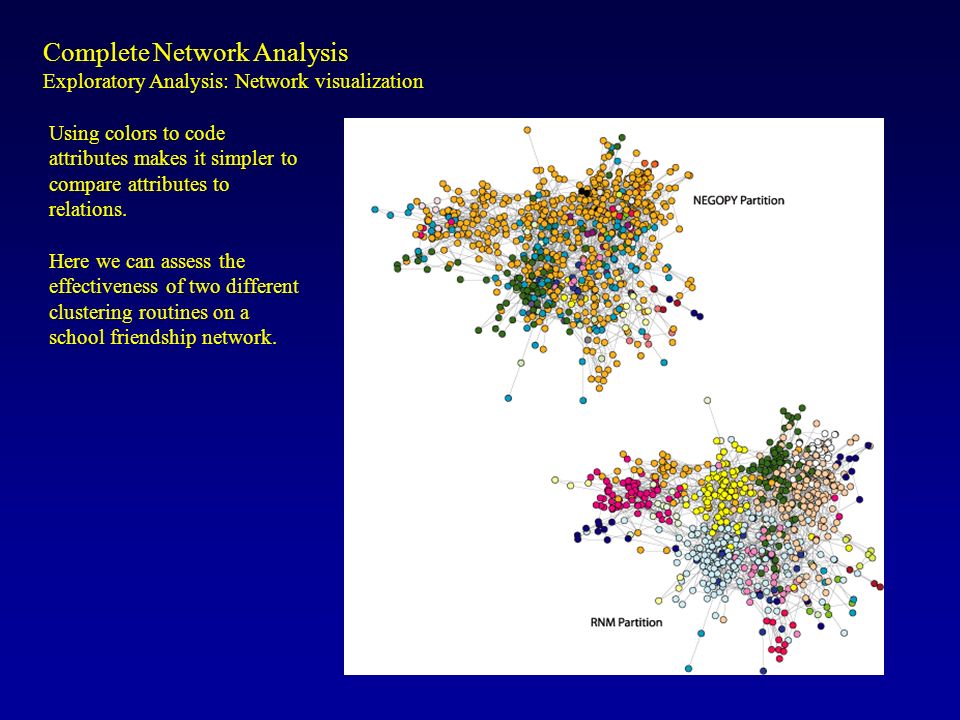 Complete Network Analysis
Exploratory Analysis: Network visualization

Using colors to code attributes makes it simpler to compare attributes to relations.

Here we can assess the effectiveness of two different clustering routines on a school friendship network.

NEGOPY Partition

RNM Partition